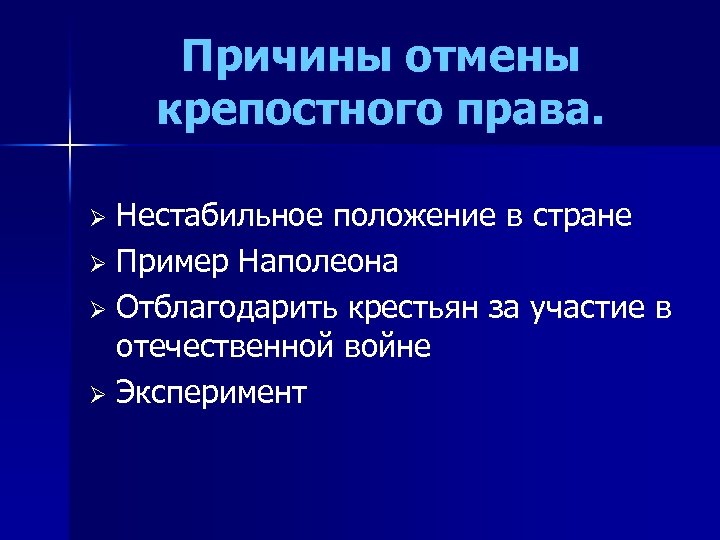 Причины отмены крепостного права.

➢ Нестабильное положение в стране
➢ Пример Наполеона
➢ Отблагодарить крестьян за участие в отечественной войне
➢ Эксперимент